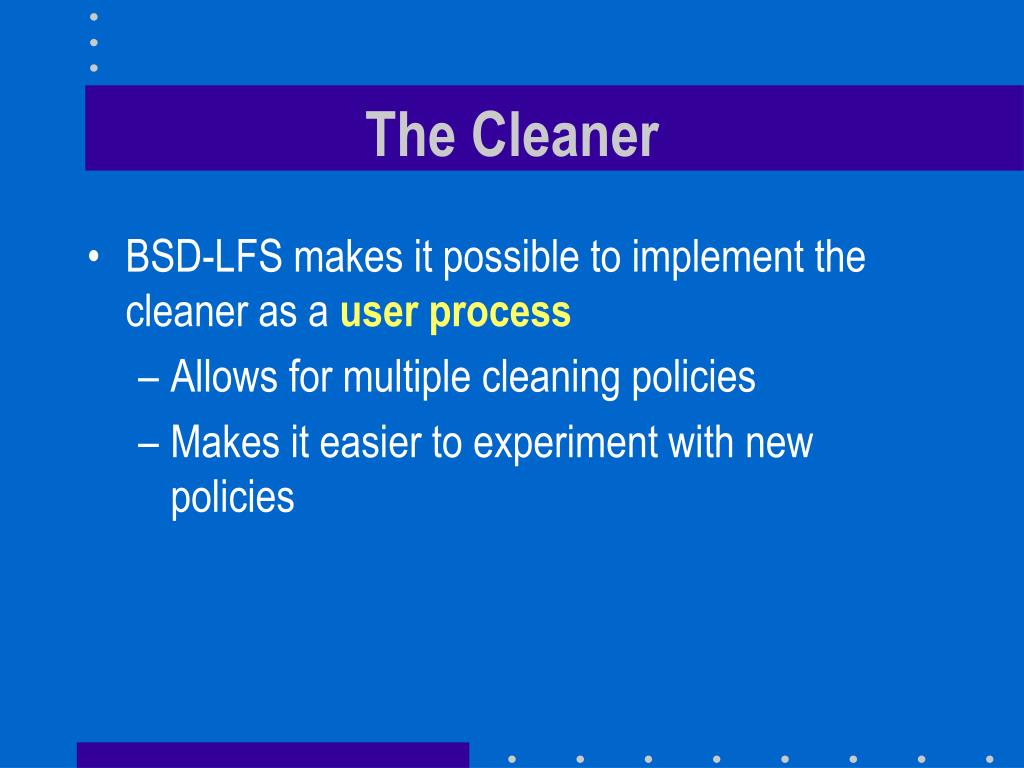 The Cleaner

• BSD-LFS makes it possible to implement the cleaner as a user process
– Allows for multiple cleaning policies
– Makes it easier to experiment with new policies